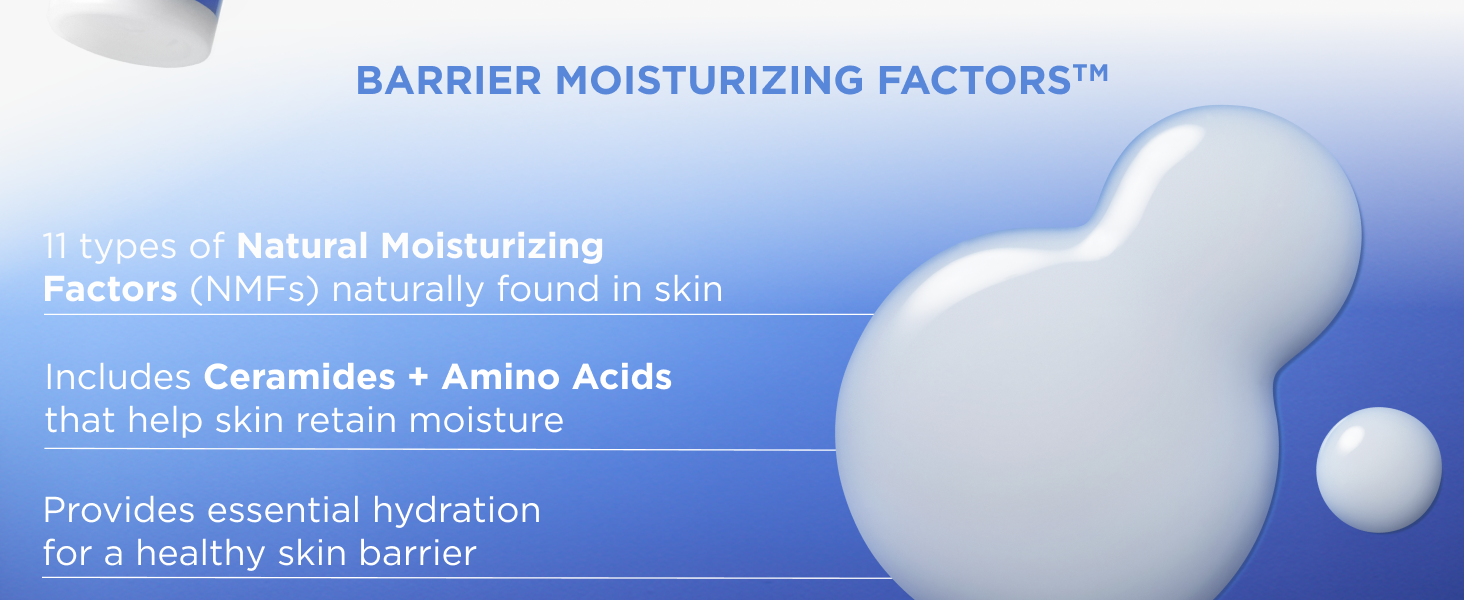 BARRIER MOISTURIZING FACTORS™

11 types of Natural Moisturizing Factors (NMFs) naturally found in skin

Includes Ceramides + Amino Acids that help skin retain moisture

Provides essential hydration for a healthy skin barrier